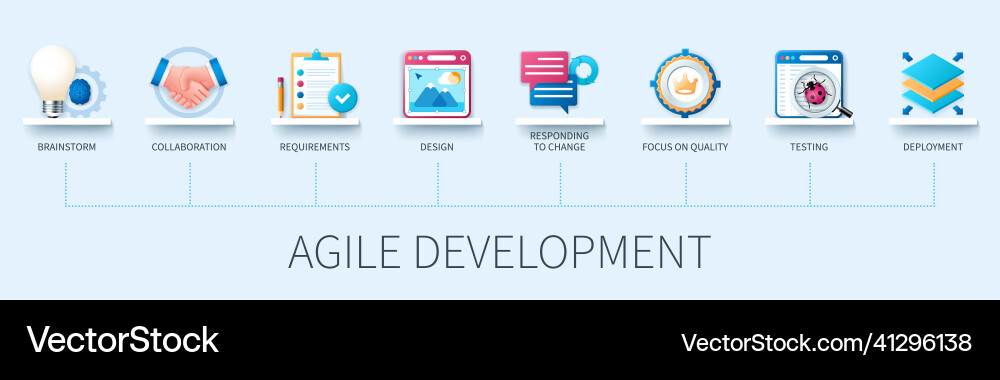 BRAINSTORM

COLLABORATION

REQUIREMENTS

DESIGN

RESPONDING TO CHANGE

FOCUS ON QUALITY

TESTING

DEPLOYMENT

AGILE DEVELOPMENT

VectorStock

VectorStock.com/41296138